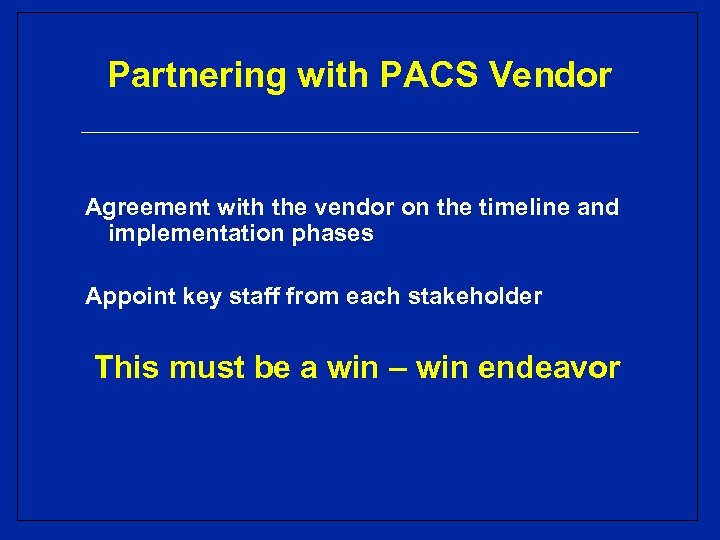 Partnering with PACS Vendor

Agreement with the vendor on the timeline and implementation phases

Appoint key staff from each stakeholder

This must be a win – win endeavor